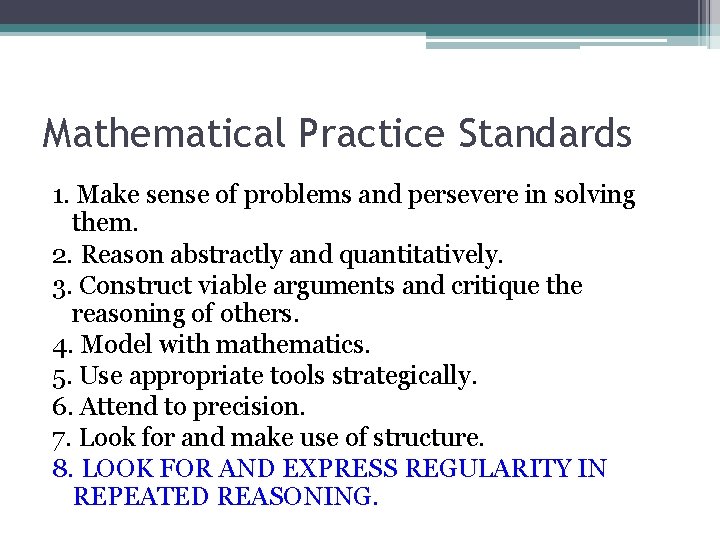 Mathematical Practice Standards

1. Make sense of problems and persevere in solving them.
2. Reason abstractly and quantitatively.
3. Construct viable arguments and critique the reasoning of others.
4. Model with mathematics.
5. Use appropriate tools strategically.
6. Attend to precision.
7. Look for and make use of structure.
8. LOOK FOR AND EXPRESS REGULARITY IN REPEATED REASONING.